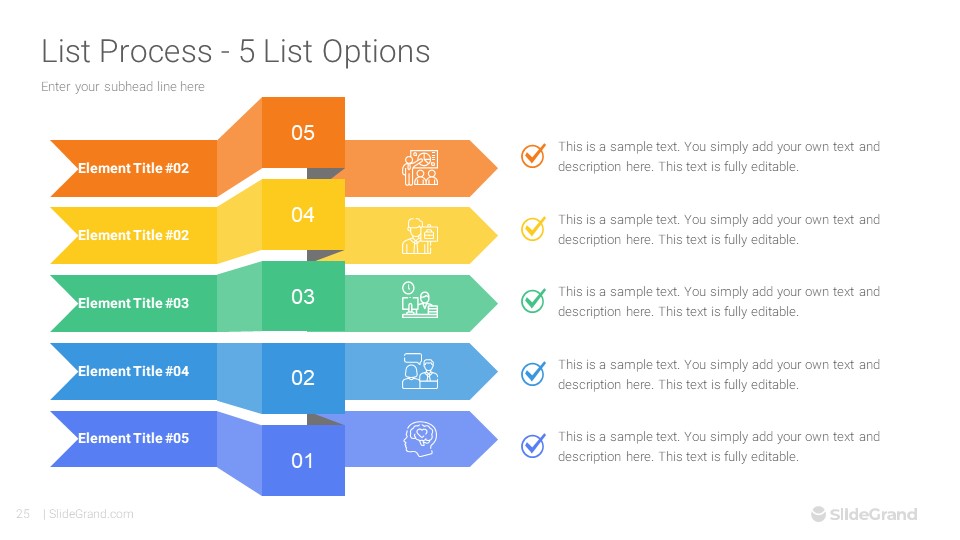 List Process - 5 List Options

Enter your subhead line here

Element Title #02

05

This is a sample text. You simply add your own text and description here. This text is fully editable.

Element Title #02

04

This is a sample text. You simply add your own text and description here. This text is fully editable.

Element Title #03

03

This is a sample text. You simply add your own text and description here. This text is fully editable.

Element Title #04

02

This is a sample text. You simply add your own text and description here. This text is fully editable.

Element Title #05

01

This is a sample text. You simply add your own text and description here. This text is fully editable.

25 | SlideGrand.com

SlideGrand